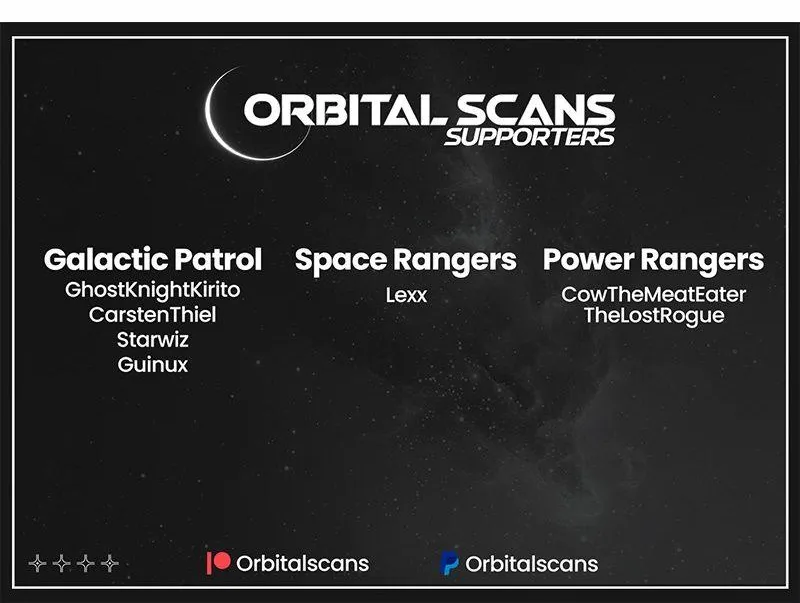 ORBITAL SCANS
SUPPORTERS

Galactic Patrol
GhostKnightKirito
CarstenThiel
Starwiz
Guinux

Space Rangers
Lexx

Power Rangers
CowTheMeatEater
TheLostRogue

Orbitalscans

Orbitalscans